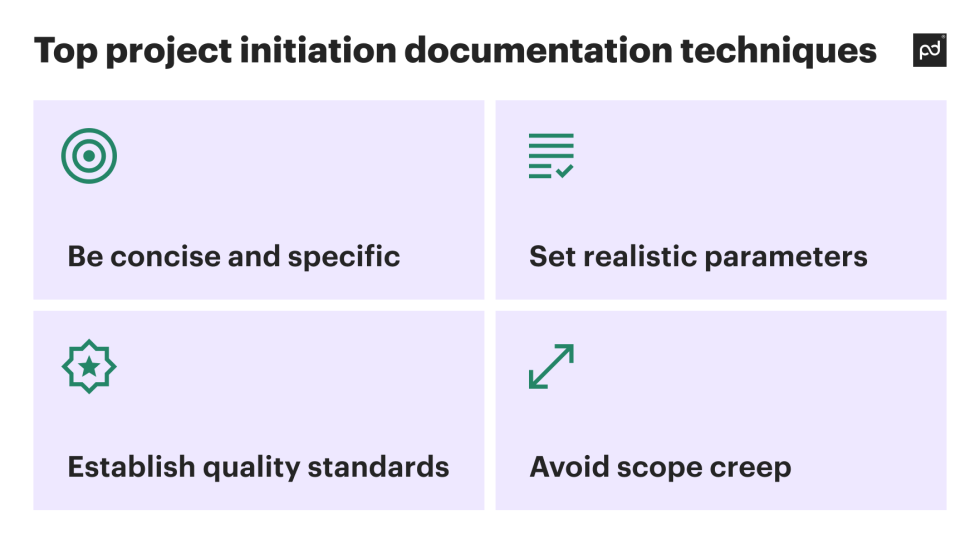 Top project initiation documentation techniques

pd

Be concise and specific

Set realistic parameters

Establish quality standards

Avoid scope creep